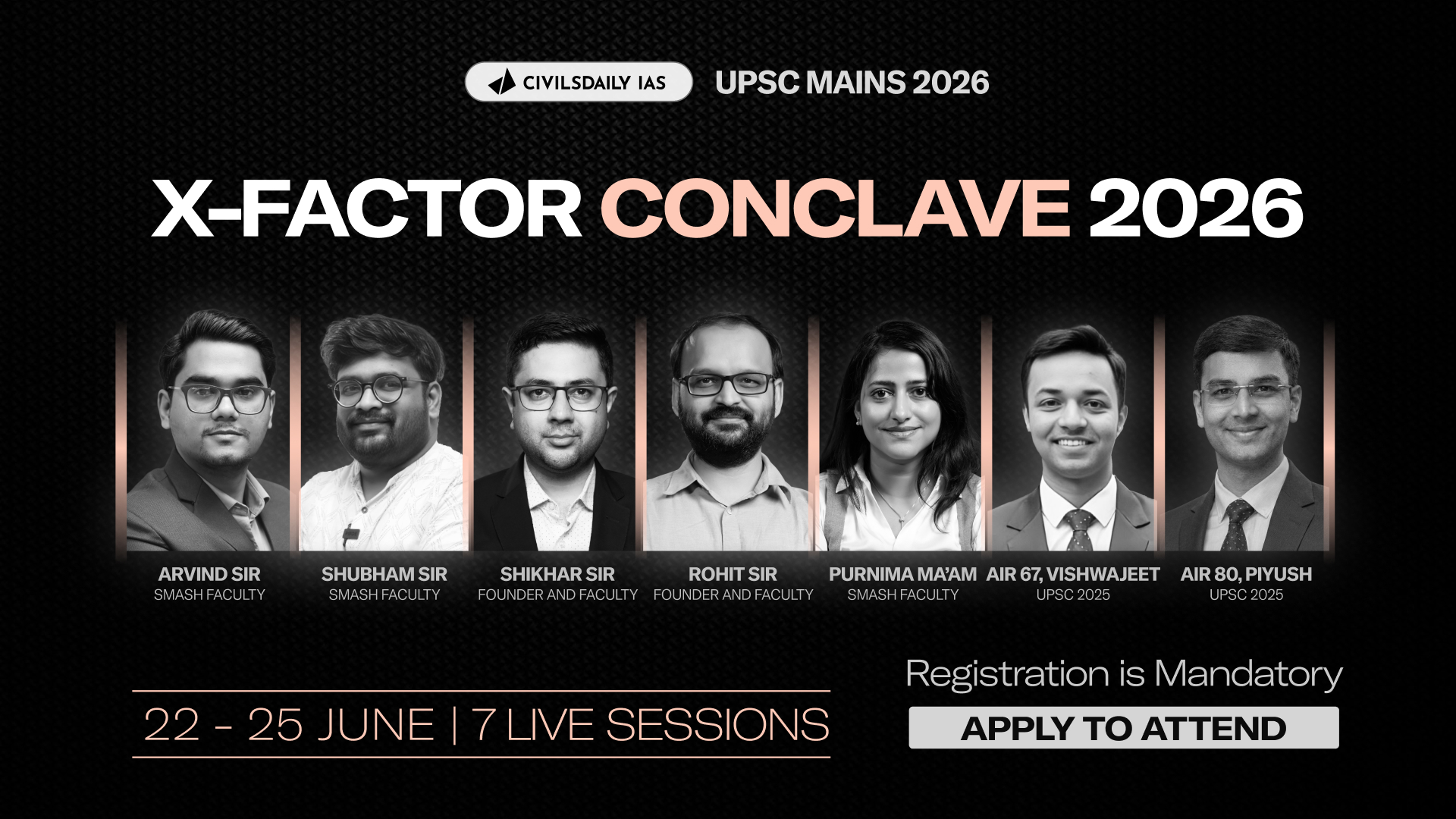 CIVILSDAILY IAS UPSC MAINS 2026

X-FACTOR CONCLAVE 2026

ARVIND SIR
SMASH FACULTY

SHUBHAM SIR
SMASH FACULTY

SHIKHAR SIR
FOUNDER AND FACULTY

ROHIT SIR
FOUNDER AND FACULTY

PURNIMA MA'AM
SMASH FACULTY

AIR 67, VISHWAJEET
UPSC 2025

AIR 80, PIYUSH
UPSC 2025

22 - 25 JUNE | 7 LIVE SESSIONS

Registration is Mandatory

APPLY TO ATTEND